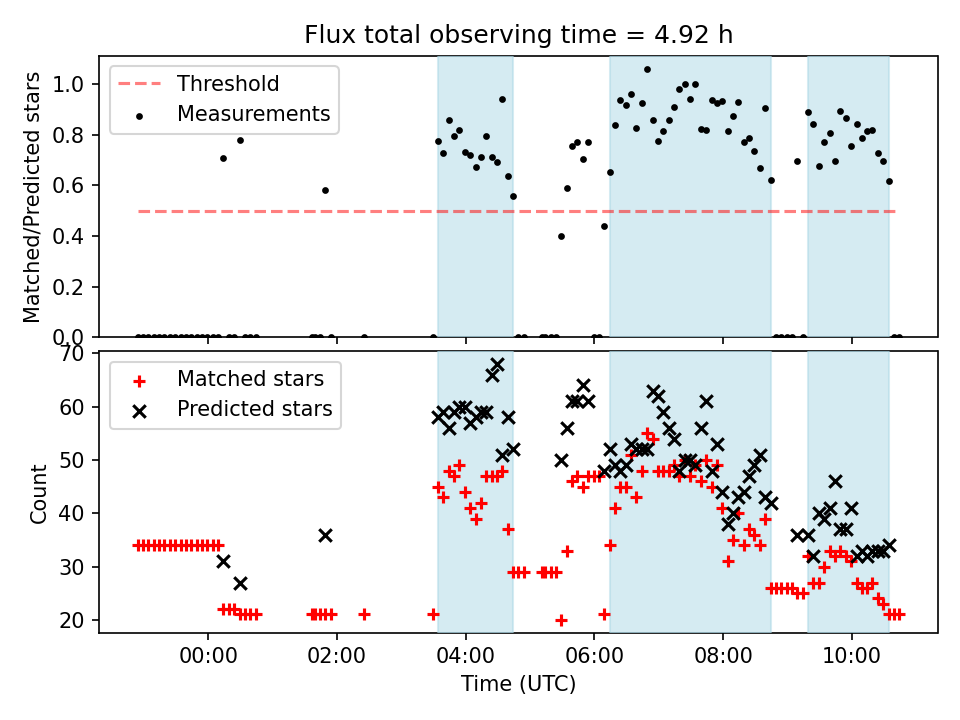 Flux total observing time = 4.92 h

Threshold
Measurements

Matched/Predicted stars

1.0
0.8
0.6
0.4
0.2
0.0

Matched stars
Predicted stars

Count

70
60
50
40
30
20

00:00
02:00
04:00
06:00
08:00
10:00

Time (UTC)